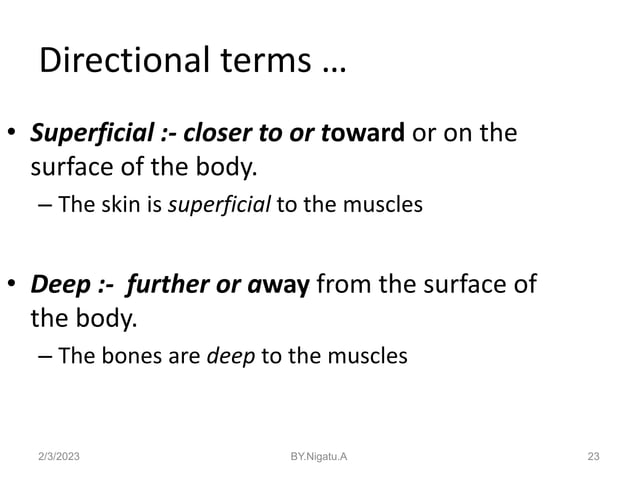 Directional terms …

• Superficial :- closer to or toward or on the surface of the body.

– The skin is superficial to the muscles

• Deep :- further or away from the surface of the body.

– The bones are deep to the muscles

2/3/2023

BY.Nigatu.A

23